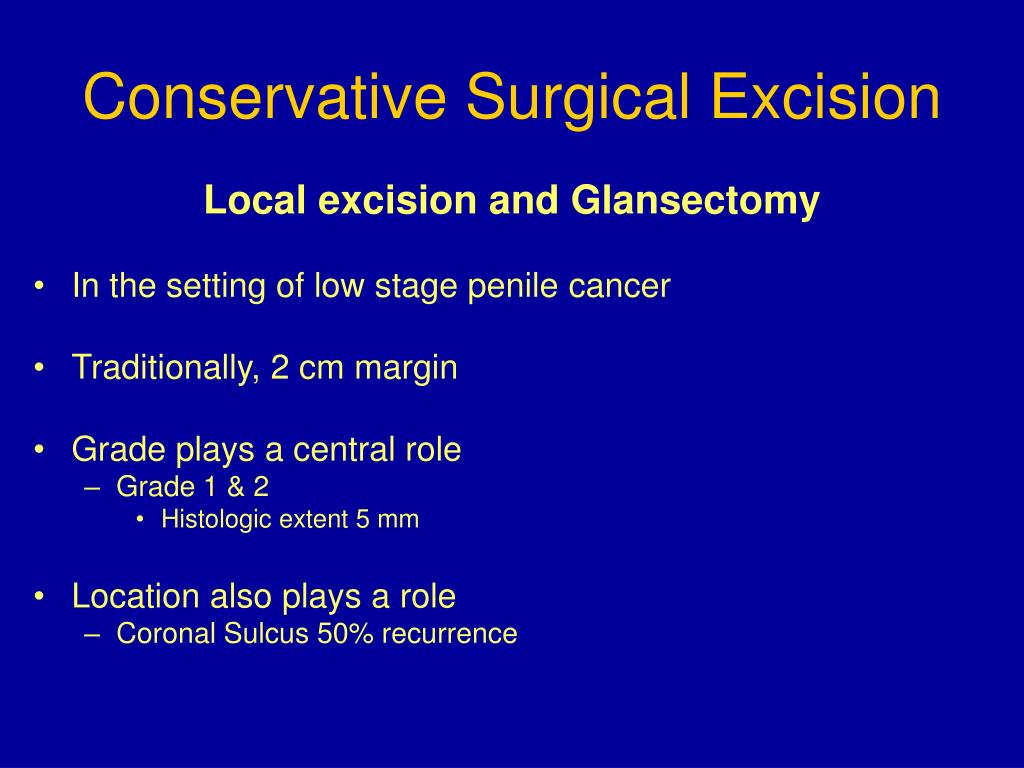 Conservative Surgical Excision

Local excision and Glansectomy

• In the setting of low stage penile cancer

• Traditionally, 2 cm margin

• Grade plays a central role
  – Grade 1 & 2
    • Histologic extent 5 mm

• Location also plays a role
  – Coronal Sulcus 50% recurrence